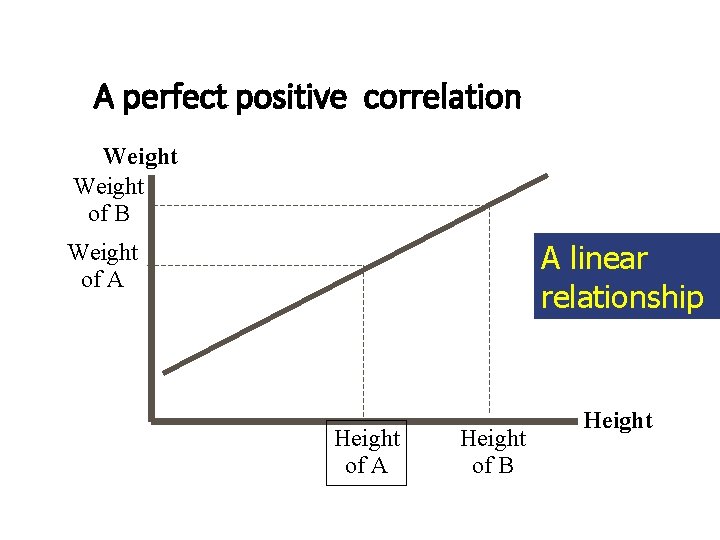 A perfect positive correlation

Weight

Weight of B

Weight of A

A linear relationship

Height

Height of A

Height of B